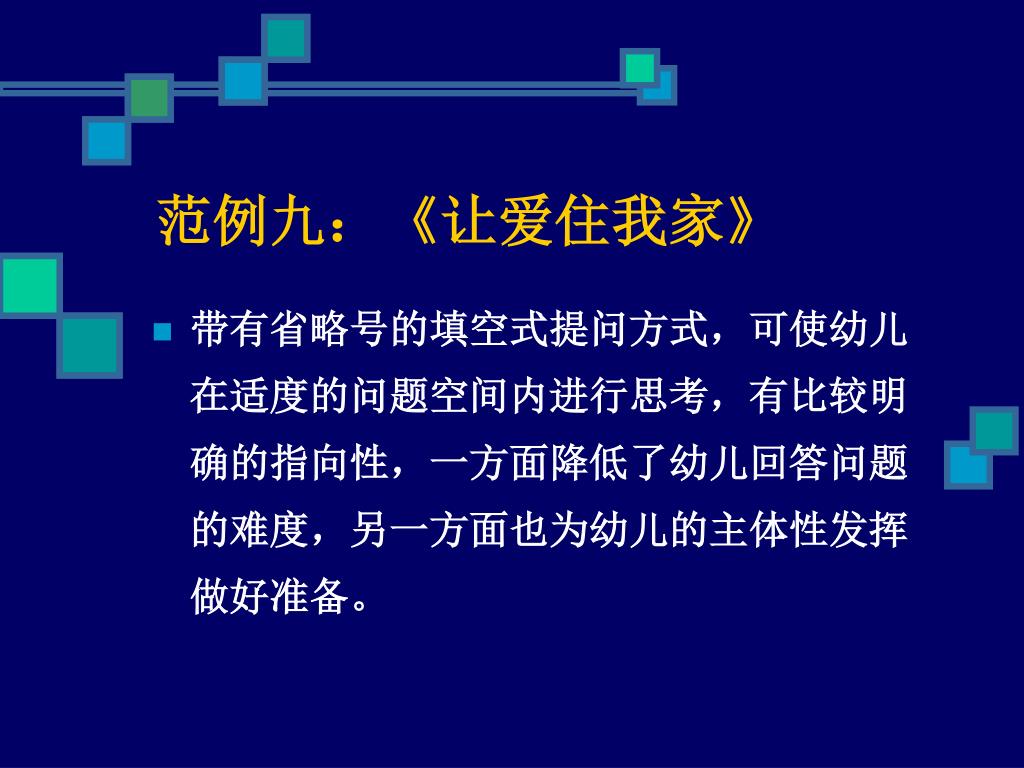 范例九：《让爱住我家》

带有省略号的填空式提问方式，可使幼儿在适度的问题空间内进行思考，有比较明确的指向性，一方面降低了幼儿回答问题的难度，另一方面也为幼儿的主体性发挥做好准备。